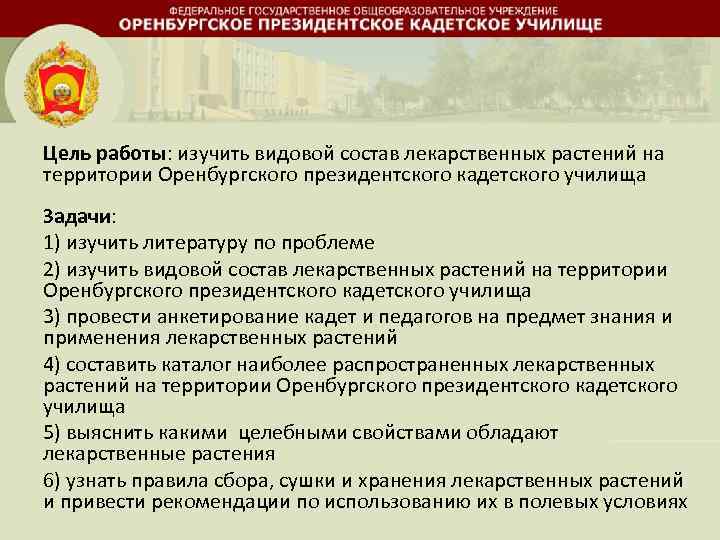 ФЕДЕРАЛЬНОЕ ГОСУДАРСТВЕННОЕ ОБЩЕОБРАЗОВАТЕЛЬНОЕ УЧРЕЖДЕНИЕ
ОРЕНБУРГСКОЕ ПРЕЗИДЕНТСКОЕ КАДЕТСКОЕ УЧИЛИЩЕ

Цель работы: изучить видовой состав лекарственных растений на территории Оренбургского президентского кадетского училища

Задачи:
1) изучить литературу по проблеме
2) изучить видовой состав лекарственных растений на территории Оренбургского президентского кадетского училища
3) провести анкетирование кадет и педагогов на предмет знания и применения лекарственных растений
4) составить каталог наиболее распространенных лекарственных растений на территории Оренбургского президентского кадетского училища
5) выяснить какими целебными свойствами обладают лекарственные растения
6) узнать правила сбора, сушки и хранения лекарственных растений и привести рекомендации по использованию их в полевых условиях